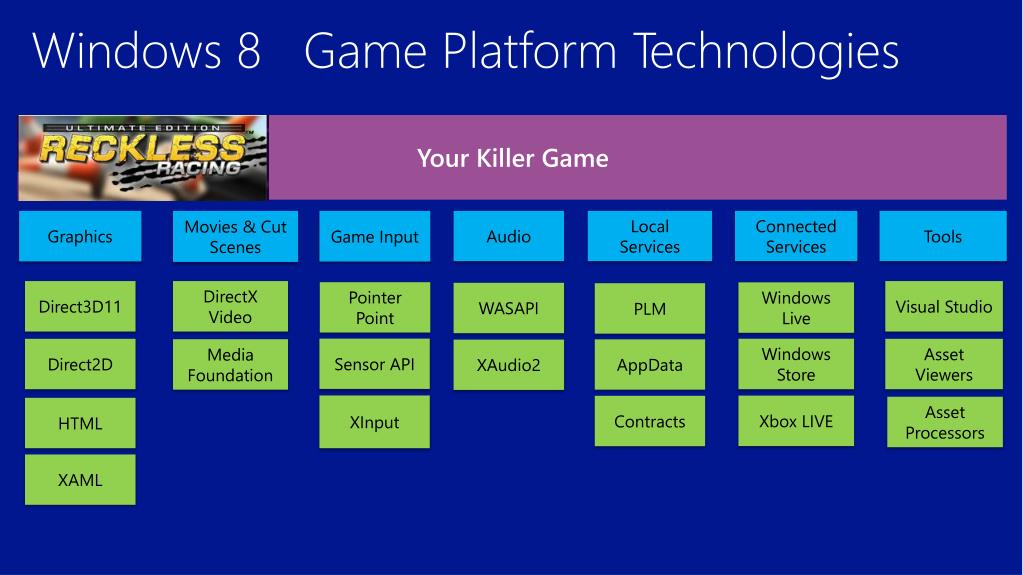 Windows 8 Game Platform Technologies

ULTIMATE EDITION
RECKLESS
RACING

Your Killer Game

Graphics

Direct3D11

Direct2D

HTML

XAML

Movies & Cut Scenes

DirectX Video

Media Foundation

Game Input

Pointer Point

Sensor API

XInput

Audio

WASAPI

XAudio2

Local Services

PLM

AppData

Contracts

Connected Services

Windows Live

Windows Store

Xbox LIVE

Tools

Visual Studio

Asset Viewers

Asset Processors